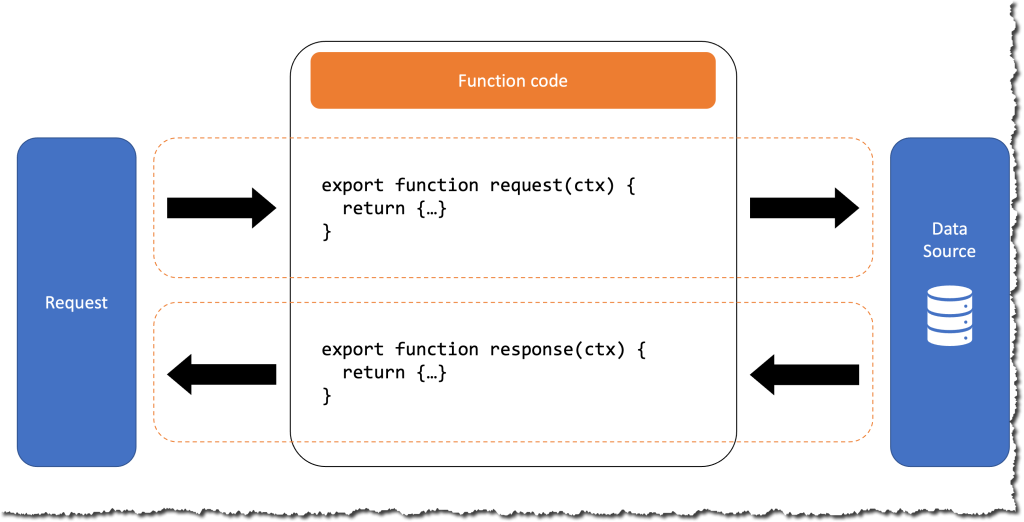 Function code

Request

export function request(ctx) {
  return {…}
}

export function response(ctx) {
  return {…}
}

Data Source